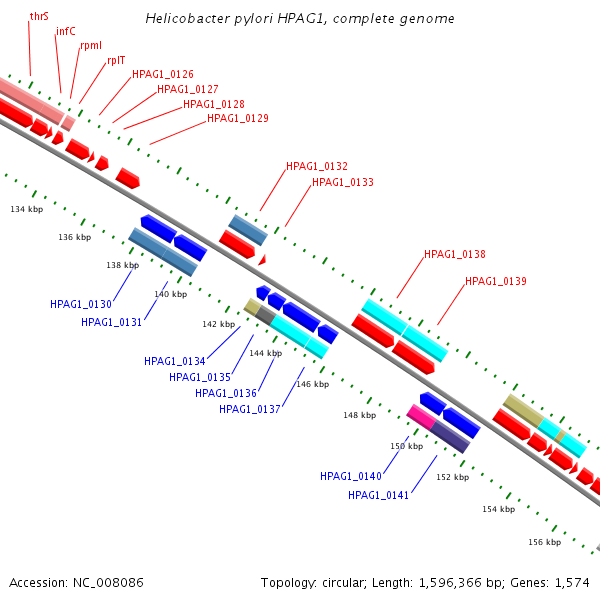 Helicobacter pylori HPAG1, complete genome

thrS
infC
rpmI
rplT
HPAG1_0126
HPAG1_0127
HPAG1_0128
HPAG1_0129
HPAG1_0132
HPAG1_0133
HPAG1_0138
HPAG1_0139

134 kbp
136 kbp
138 kbp
140 kbp
142 kbp
144 kbp
146 kbp
148 kbp
150 kbp
152 kbp
154 kbp
156 kbp

HPAG1_0130
HPAG1_0131
HPAG1_0134
HPAG1_0135
HPAG1_0136
HPAG1_0137
HPAG1_0140
HPAG1_0141

Accession: NC_008086

Topology: circular; Length: 1,596,366 bp; Genes: 1,574